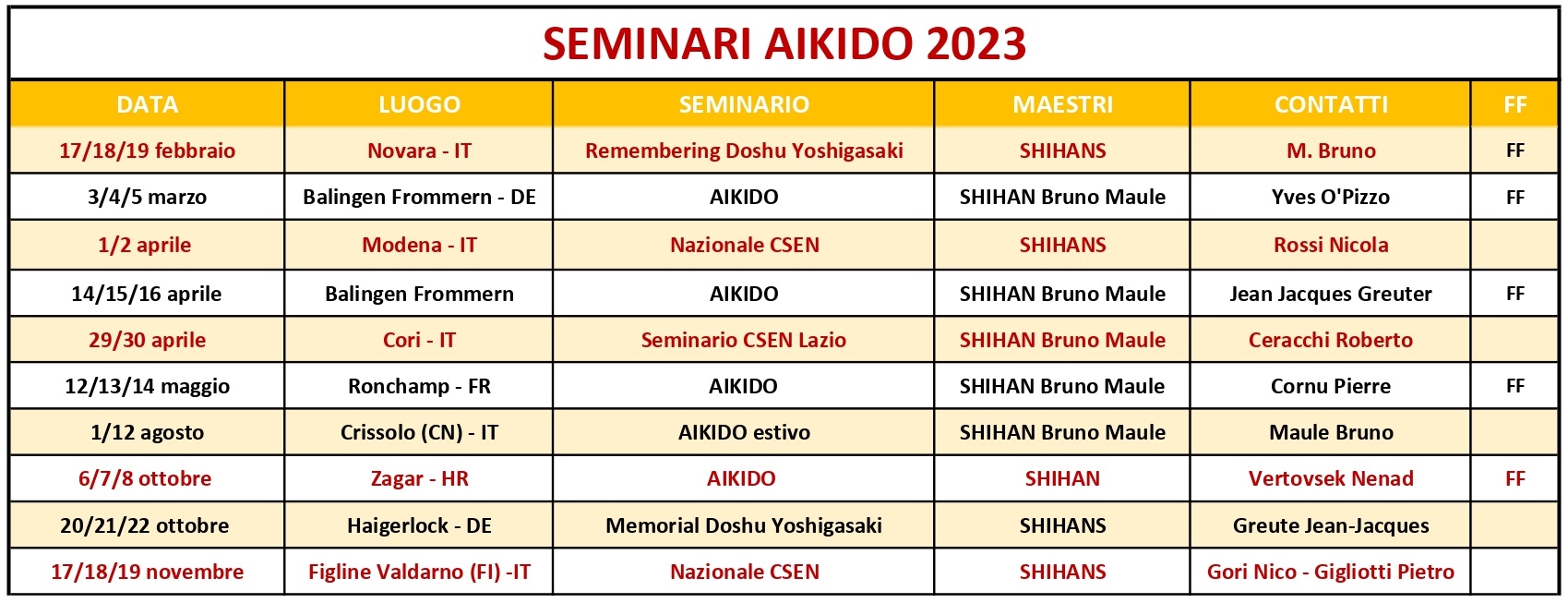 SEMINARI AIKIDO 2023

| DATA | LUOGO | SEMINARIO | MAESTRI | CONTATTI | FF |
|---|---|---|---|---|---|
| 17/18/19 febbraio | Novara - IT | Remembering Doshu Yoshigasaki | SHIHANS | M. Bruno | FF |
| 3/4/5 marzo | Balingen Frommern - DE | AIKIDO | SHIHAN Bruno Maule | Yves O'Pizzo | FF |
| 1/2 aprile | Modena - IT | Nazionale CSEN | SHIHANS | Rossi Nicola | |
| 14/15/16 aprile | Balingen Frommern | AIKIDO | SHIHAN Bruno Maule | Jean Jacques Greuter | FF |
| 29/30 aprile | Cori - IT | Seminario CSEN Lazio | SHIHAN Bruno Maule | Ceracchi Roberto | |
| 12/13/14 maggio | Ronchamp - FR | AIKIDO | SHIHAN Bruno Maule | Cornu Pierre | FF |
| 1/12 agosto | Crissolo (CN) - IT | AIKIDO estivo | SHIHAN Bruno Maule | Maule Bruno | |
| 6/7/8 ottobre | Zagar - HR | AIKIDO | SHIHAN | Vertovsek Nenad | FF |
| 20/21/22 ottobre | Haigerlock - DE | Memorial Doshu Yoshigasaki | SHIHANS | Greute Jean-Jacques | |
| 17/18/19 novembre | Figline Valdarno (FI) -IT | Nazionale CSEN | SHIHANS | Gori Nico - Gigliotti Pietro | |